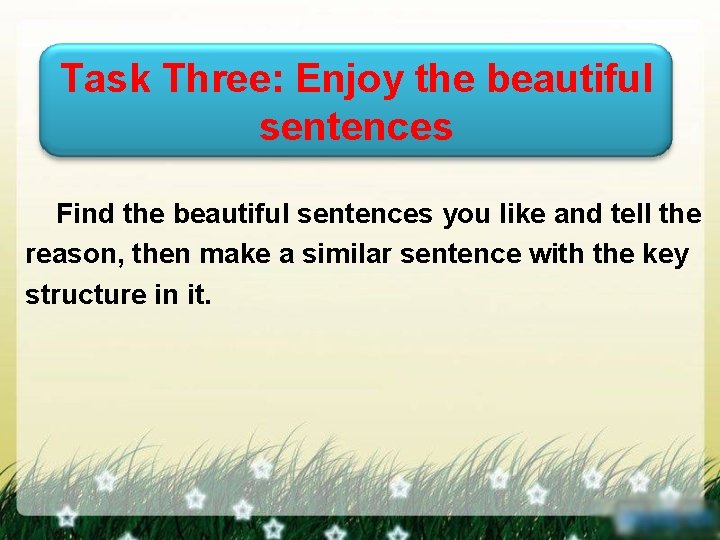 Task Three: Enjoy the beautiful sentences

Find the beautiful sentences you like and tell the reason, then make a similar sentence with the key structure in it.